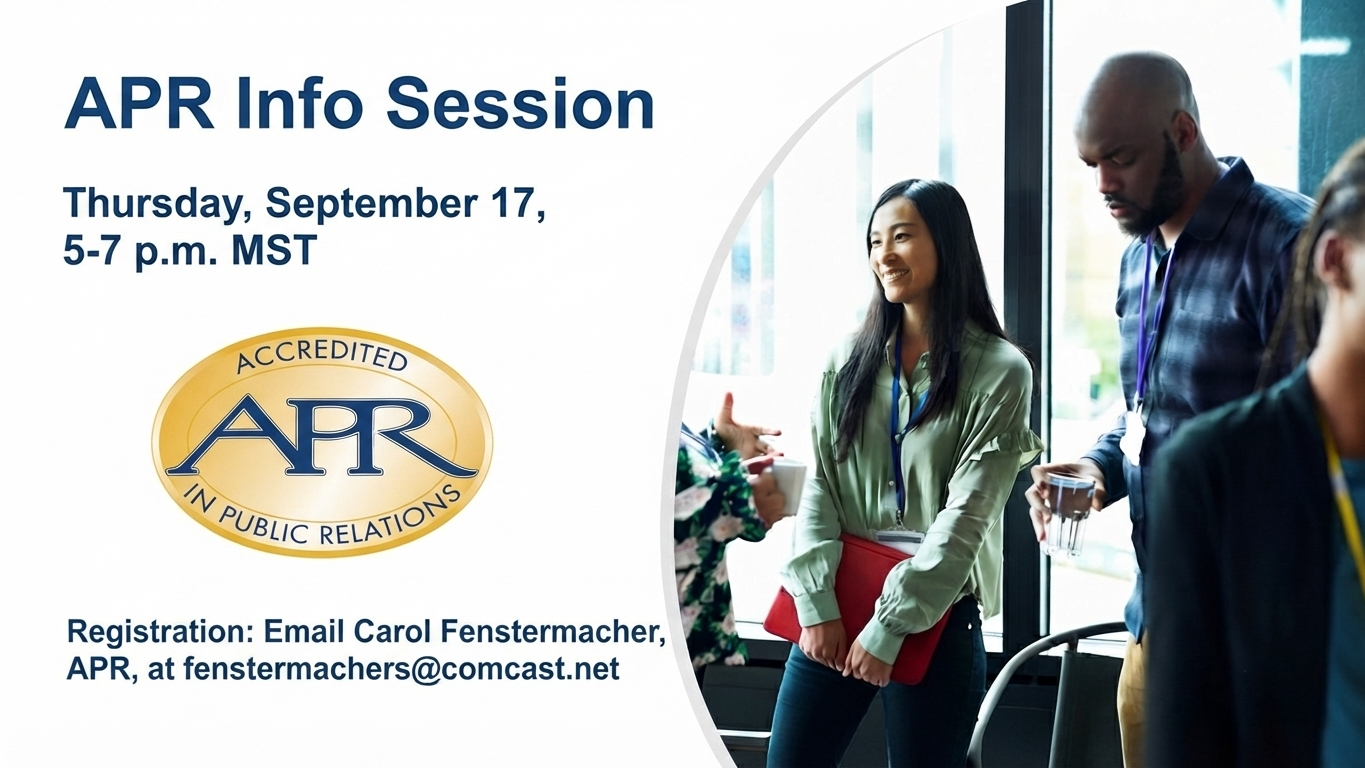 APR Info Session

Thursday, September 17, 5-7 p.m. MST

ACCREDITED
APR
IN PUBLIC RELATIONS

Registration: Email Carol Fenstermacher, APR, at fenstermachers@comcast.net